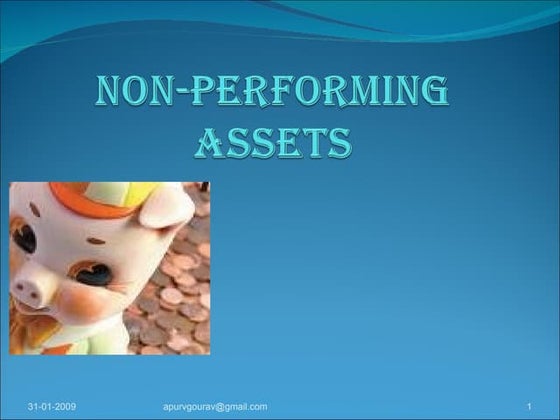 NON-PERFORMING ASSETS

31-01-2009 apurvgourav@gmail.com 1